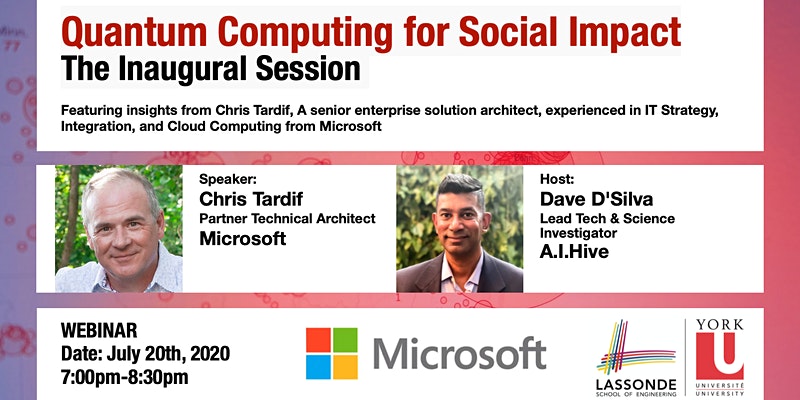 Quantum Computing for Social Impact
The Inaugural Session

Featuring insights from Chris Tardif, A senior enterprise solution architect, experienced in IT Strategy, Integration, and Cloud Computing from Microsoft

Speaker:
Chris Tardif
Partner Technical Architect
Microsoft

Host:
Dave D'Silva
Lead Tech & Science Investigator
A.I.Hive

WEBINAR
Date: July 20th, 2020
7:00pm-8:30pm

Microsoft

LASSONDE
SCHOOL OF ENGINEERING

YORK
U
UNIVERSITÉ
UNIVERSITY